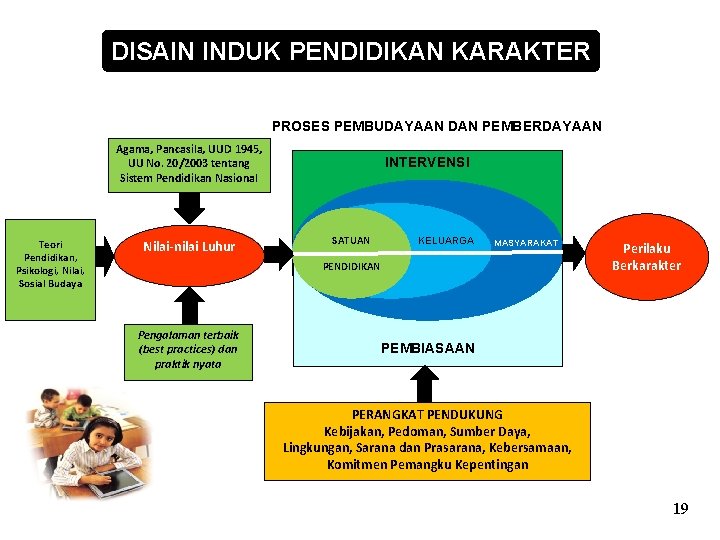 DISAIN INDUK PENDIDIKAN KARAKTER

PROSES PEMBUDAYAAN DAN PEMBERDAYAAN

Agama, Pancasila, UUD 1945, UU No. 20/2003 tentang Sistem Pendidikan Nasional

Teori Pendidikan, Psikologi, Nilai, Sosial Budaya

Nilai-nilai Luhur

Pengalaman terbaik (best practices) dan praktik nyata

INTERVENSI

SATUAN PENDIDIKAN

KELUARGA

MASYARAKAT

PEMBIASAAN

Perilaku Berkarakter

PERANGKAT PENDUKUNG
Kebijakan, Pedoman, Sumber Daya, Lingkungan, Sarana dan Prasarana, Kebersamaan, Komitmen Pemangku Kepentingan

19